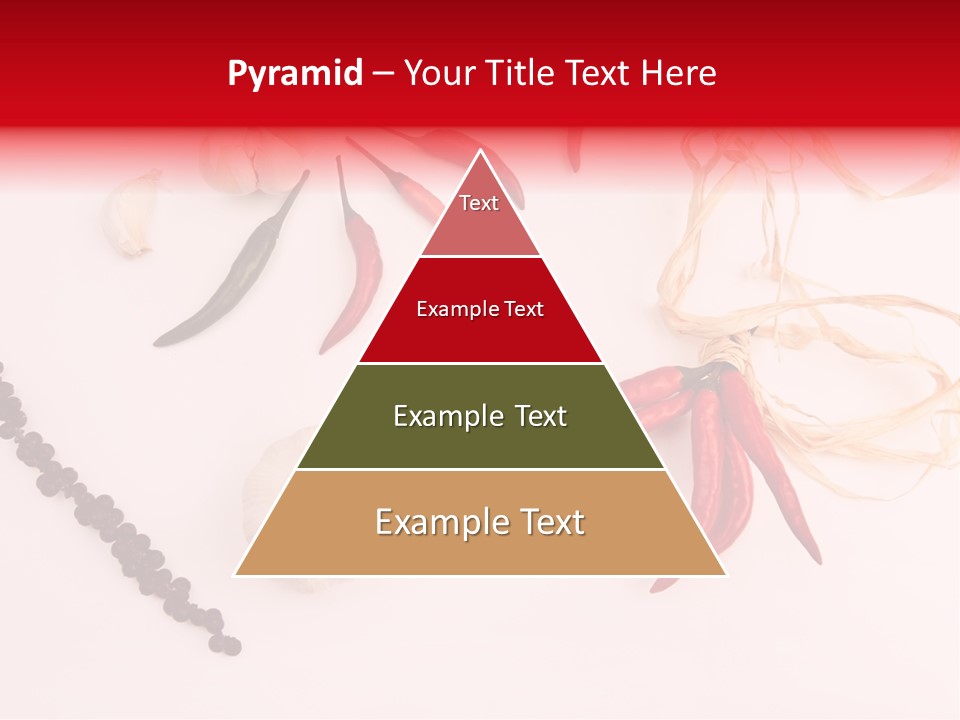 Pyramid – Your Title Text Here

Text

Example Text

Example Text

Example Text